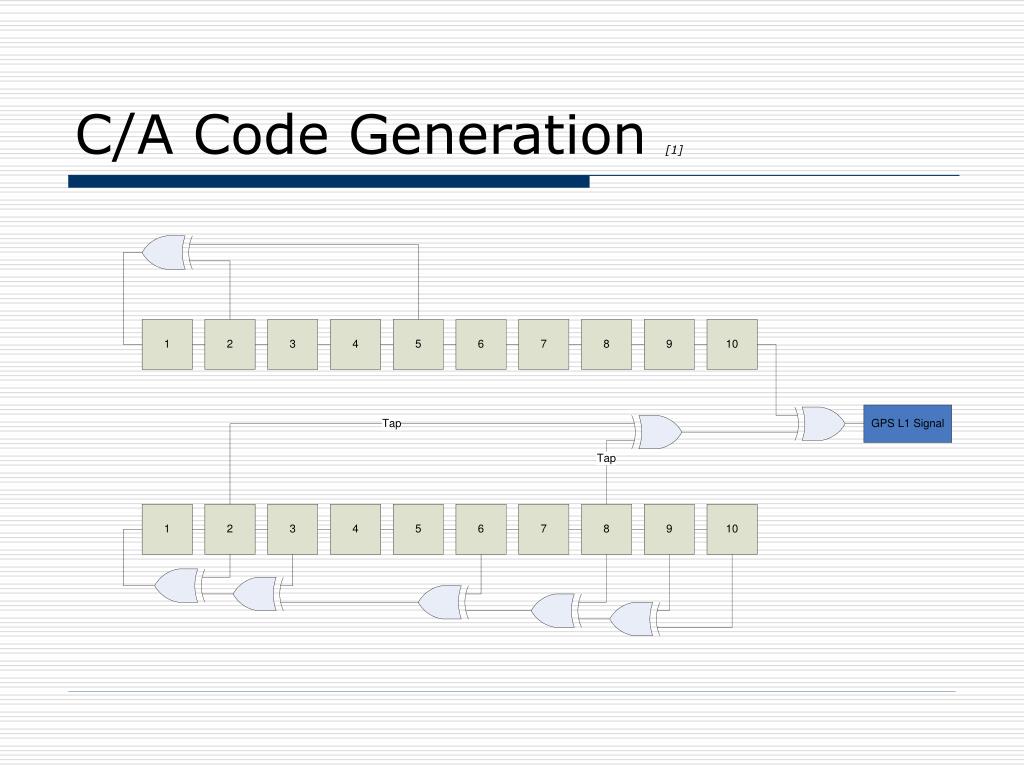 C/A Code Generation [1]

1 2 3 4 5 6 7 8 9 10

Tap

Tap

GPS L1 Signal

1 2 3 4 5 6 7 8 9 10